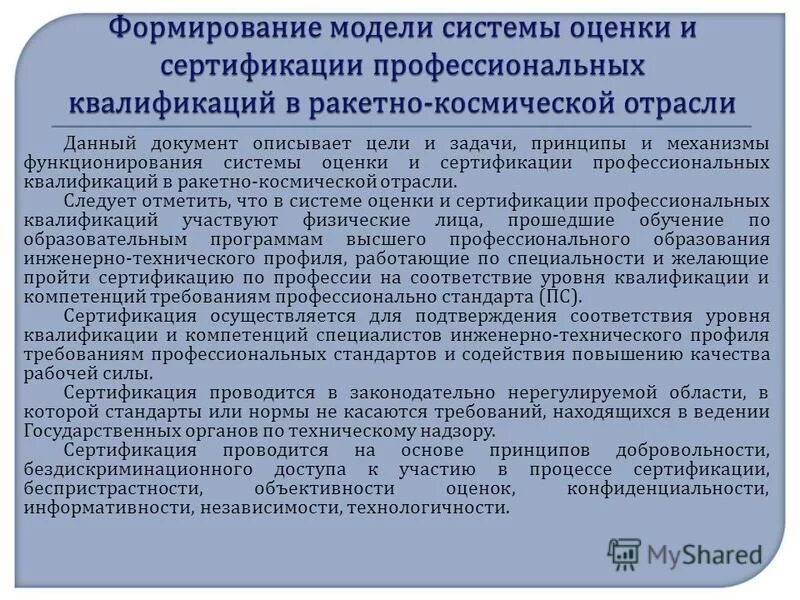 Формирование модели системы оценки и сертификации профессиональных квалификаций в ракетно-космической отрасли

Данный документ описывает цели и задачи, принципы и механизмы функционирования системы оценки и сертификации профессиональных квалификаций в ракетно-космической отрасли.

Следует отметить, что в системе оценки и сертификации профессиональных квалификаций участвуют физические лица, прошедшие обучение по образовательным программам высшего профессионального образования инженерно-технического профиля, работающие по специальности и желающие пройти сертификацию по профессии на соответствие уровня квалификации и компетенций требованиям профессионально стандарта (ПС).

Сертификация осуществляется для подтверждения соответствия уровня квалификации и компетенций специалистов инженерно-технического профиля требованиям профессиональных стандартов и содействия повышению качества рабочей силы.

Сертификация проводится в законодательно нерегулируемой области, в которой стандарты или нормы не касаются требований, находящихся в ведении Государственных органов по техническому надзору.

Сертификация проводится на основе принципов добровольности, бездискриминационного доступа к участию в процессе сертификации, беспристрастности, объективности оценок, конфиденциальности, информативности, независимости, технологичности.

MyShared